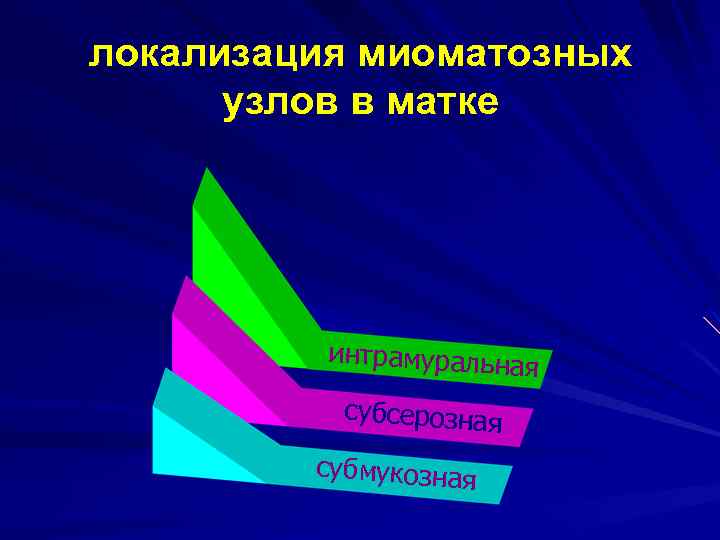 локализация миоматозных узлов в матке

интрамуральная

субсерозная

субмукозная